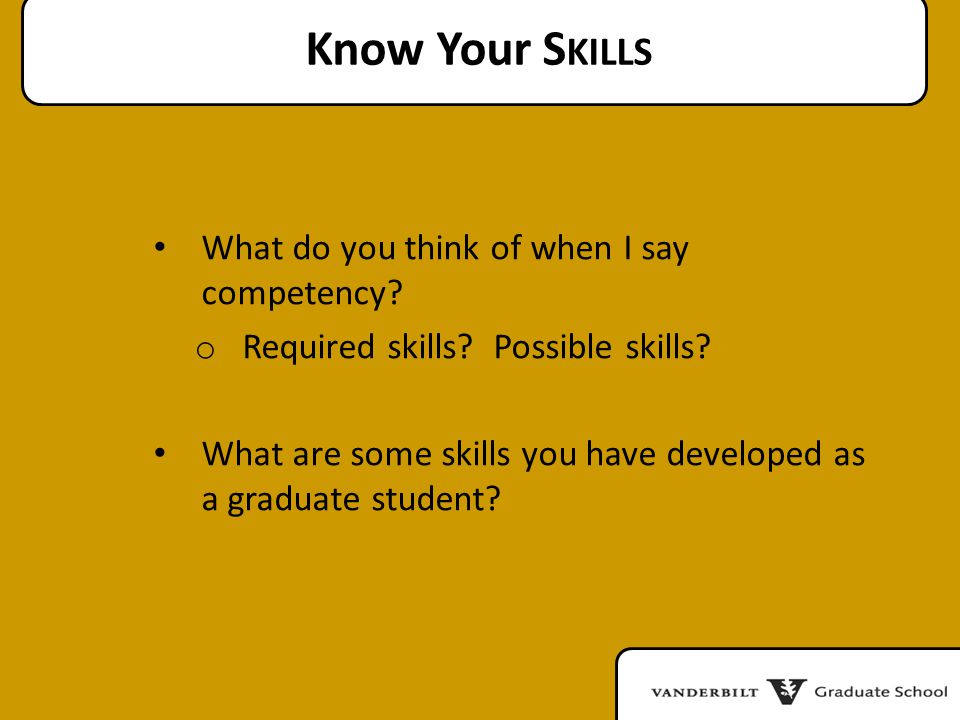 Know Your Skills

• What do you think of when I say competency?

o Required skills? Possible skills?

• What are some skills you have developed as a graduate student?

VANDERBILT Graduate School